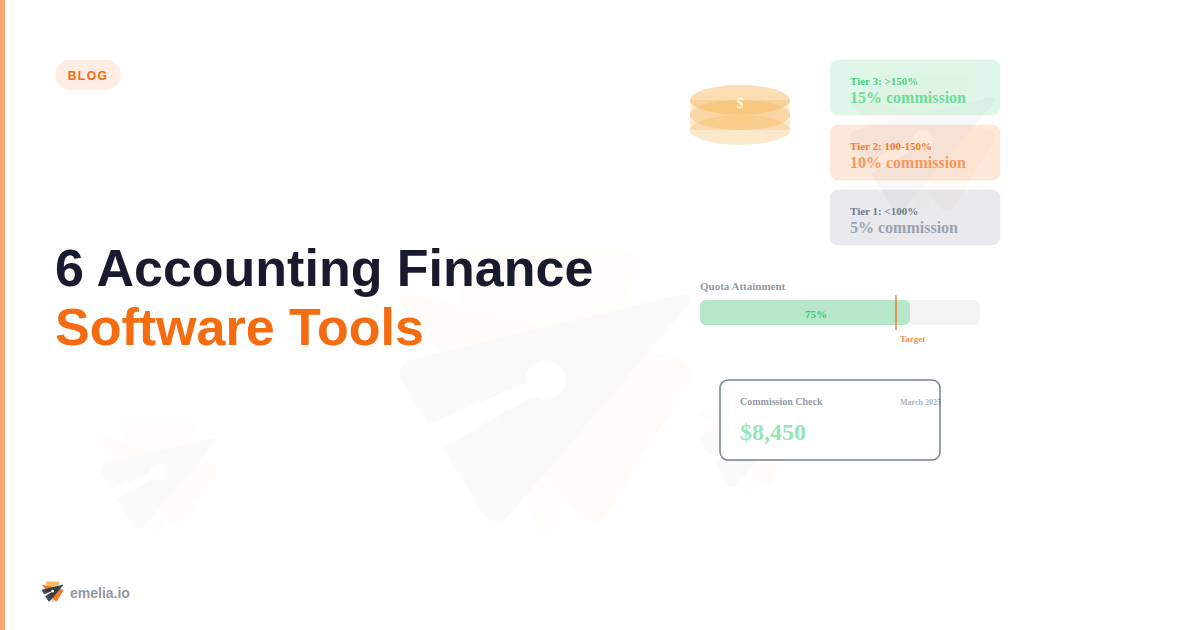 BLOG

6 Accounting Finance Software Tools

$

Tier 3: >150%
15% commission

Tier 2: 100-150%
10% commission

Tier 1: <100%
5% commission

Quota Attainment

75%

Target

Commission Check

March 2025

$8,450

emelia.io